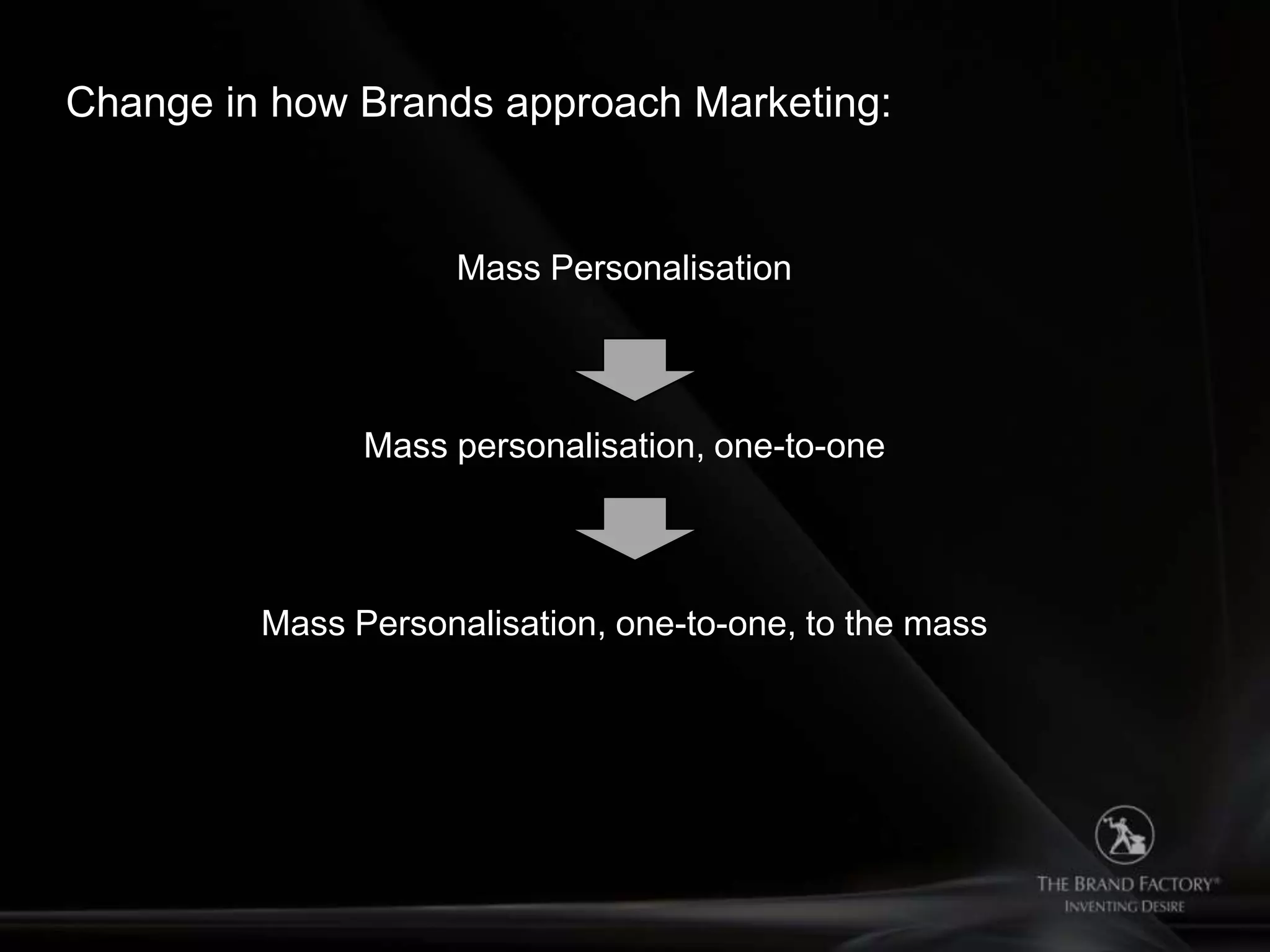 Change in how Brands approach Marketing:

Mass Personalisation

Mass personalisation, one-to-one

Mass Personalisation, one-to-one, to the mass

THE BRAND FACTORY®
INVENTING DESIRE